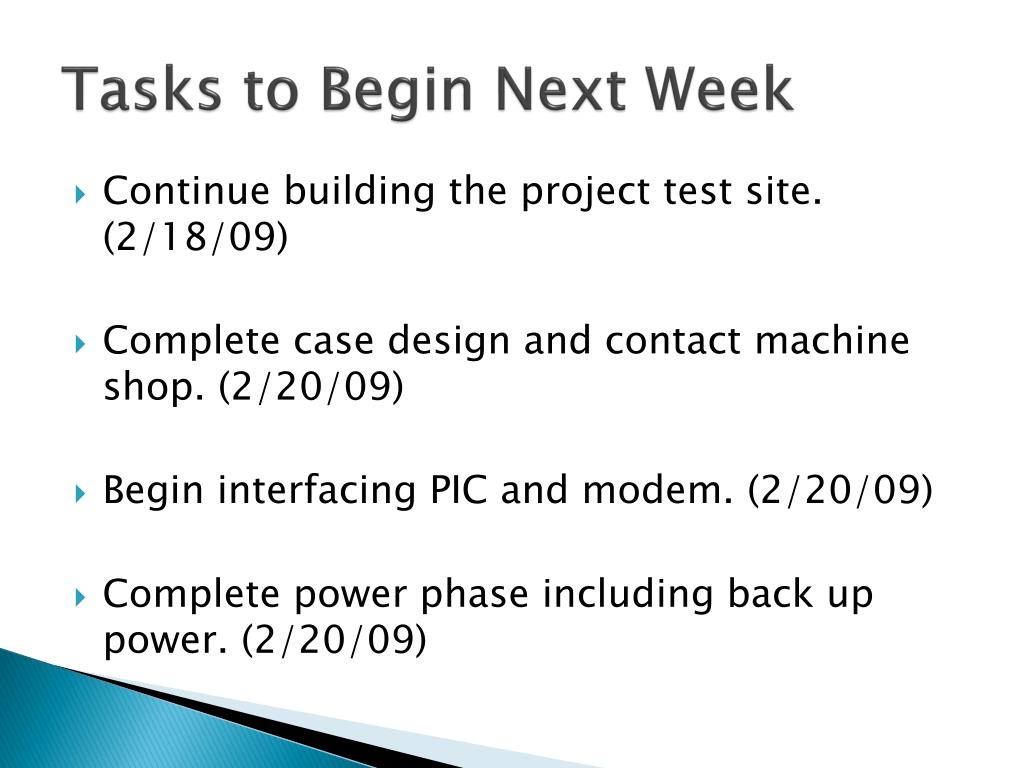 Tasks to Begin Next Week

Continue building the project test site. (2/18/09)

Complete case design and contact machine shop. (2/20/09)

Begin interfacing PIC and modem. (2/20/09)

Complete power phase including back up power. (2/20/09)